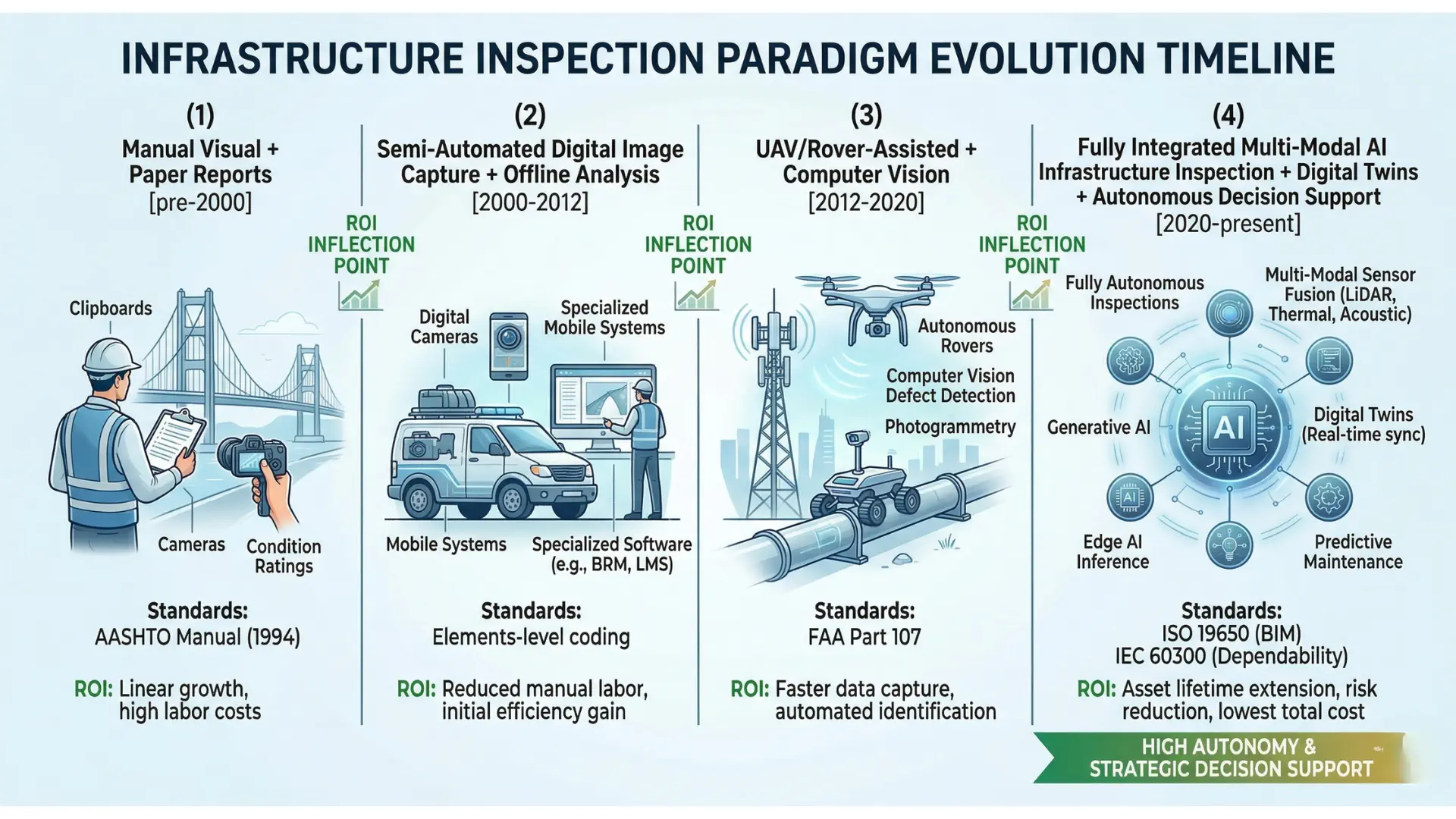 INFRASTRUCTURE INSPECTION PARADIGM EVOLUTION TIMELINE

(1)
Manual Visual + Paper Reports
[pre-2000]

Clipboards
Cameras
Condition Ratings

Standards:
AASHTO Manual (1994)

ROI: Linear growth, high labor costs

ROI INFLECTION POINT

(2)
Semi-Automated Digital Image Capture + Offline Analysis
[2000-2012]

Digital Cameras
Specialized Mobile Systems
Mobile Systems
Specialized Software (e.g., BRM, LMS)

Standards:
Elements-level coding

ROI: Reduced manual labor, initial efficiency gain

ROI INFLECTION POINT

(3)
UAV/Rover-Assisted + Computer Vision
[2012-2020]

Autonomous Rovers
Computer Vision Defect Detection
Photogrammetry

Standards:
FAA Part 107

ROI: Faster data capture, automated identification

ROI INFLECTION POINT

(4)
Fully Integrated Multi-Modal AI Infrastructure Inspection + Digital Twins + Autonomous Decision Support
[2020-present]

Fully Autonomous Inspections
Multi-Modal Sensor Fusion (LiDAR, Thermal, Acoustic)
Generative AI
AI
Digital Twins (Real-time sync)
Edge AI Inference
Predictive Maintenance

Standards:
ISO 19650 (BIM)
IEC 60300 (Dependability)

ROI: Asset lifetime extension, risk reduction, lowest total cost

HIGH AUTONOMY & STRATEGIC DECISION SUPPORT